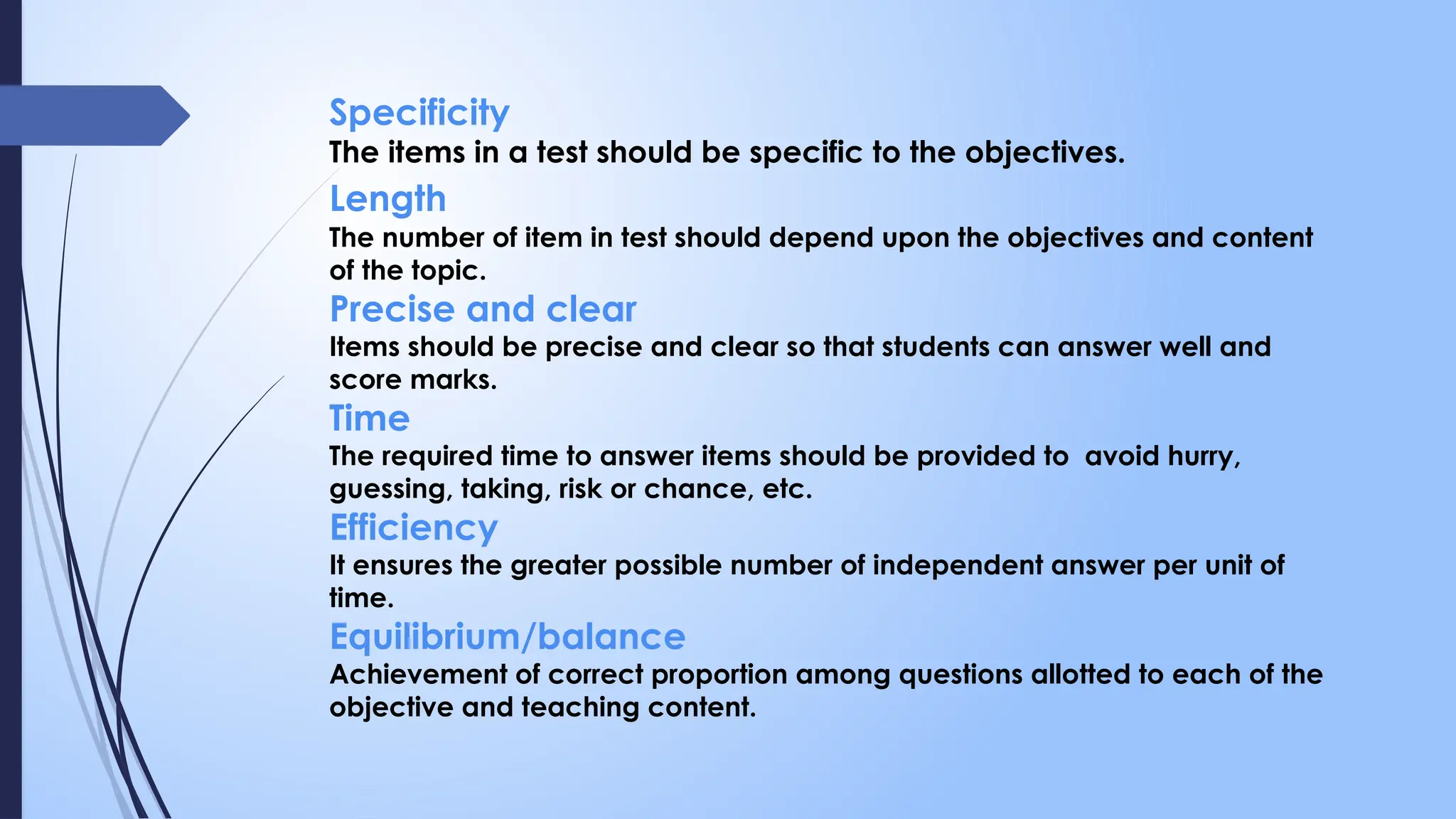 Specificity
The items in a test should be specific to the objectives.

Length
The number of item in test should depend upon the objectives and content of the topic.

Precise and clear
Items should be precise and clear so that students can answer well and score marks.

Time
The required time to answer items should be provided to avoid hurry, guessing, taking, risk or chance, etc.

Efficiency
It ensures the greater possible number of independent answer per unit of time.

Equilibrium/balance
Achievement of correct proportion among questions allotted to each of the objective and teaching content.